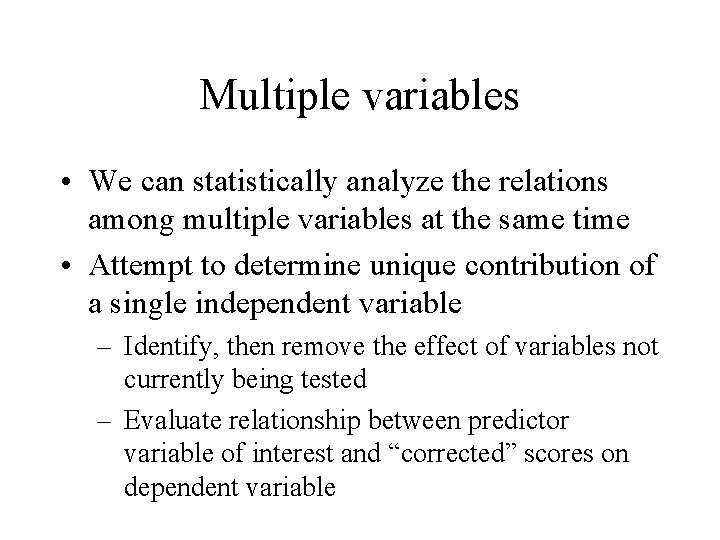 Multiple variables

• We can statistically analyze the relations among multiple variables at the same time

• Attempt to determine unique contribution of a single independent variable

– Identify, then remove the effect of variables not currently being tested

– Evaluate relationship between predictor variable of interest and “corrected” scores on dependent variable